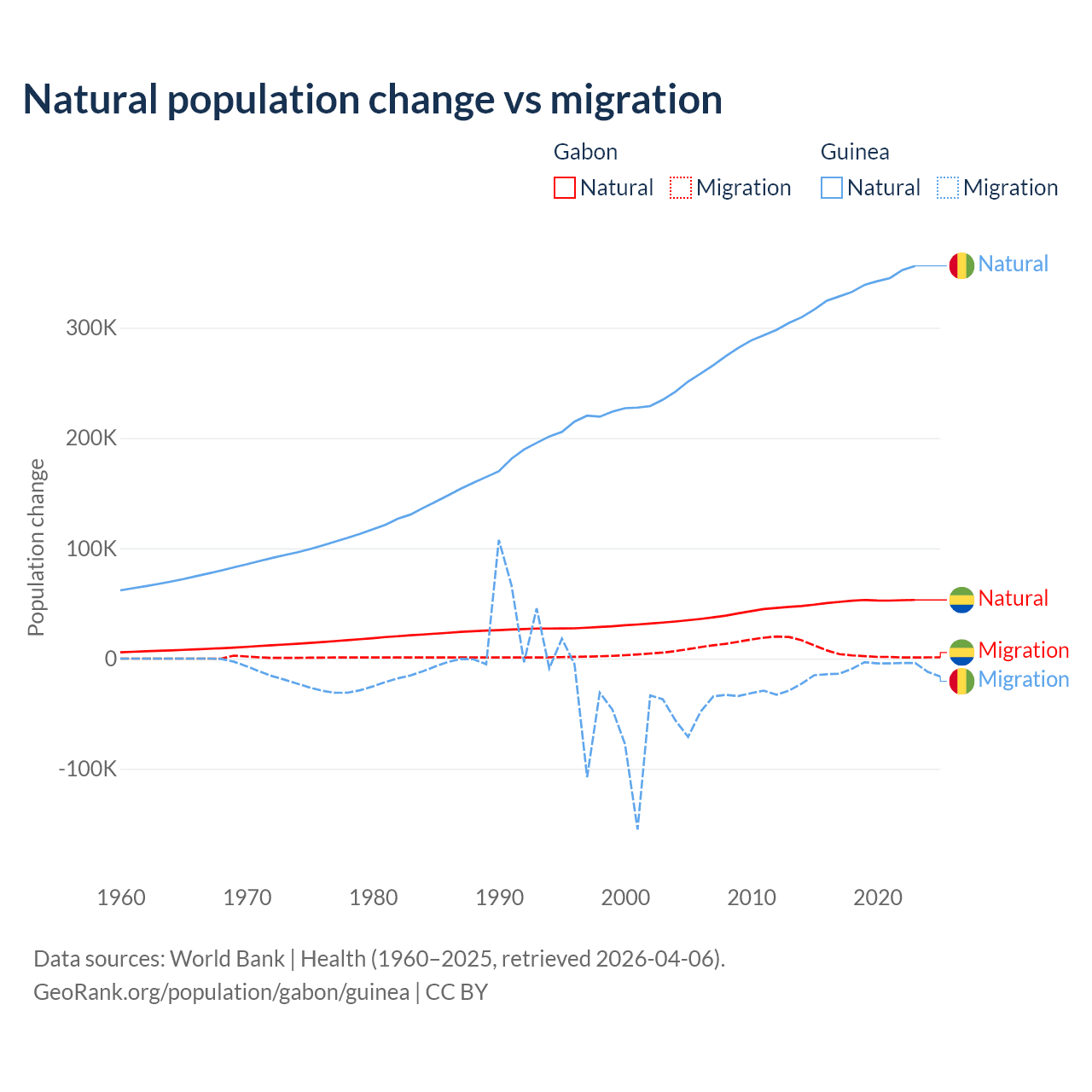 Natural population change vs migration

Gabon
Natural
Migration

Guinea
Natural
Migration

Population change

300K
200K
100K
0
-100K

Natural
Natural
Migration
Migration

1960
1970
1980
1990
2000
2010
2020

Data sources: World Bank | Health (1960–2025, retrieved 2026-04-06).
GeoRank.org/population/gabon/guinea | CC BY